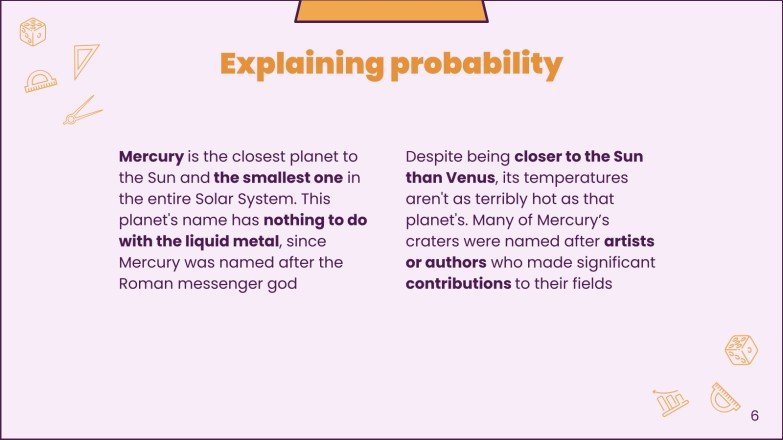 Explaining probability

Mercury is the closest planet to the Sun and the smallest one in the entire Solar System. This planet's name has nothing to do with the liquid metal, since Mercury was named after the Roman messenger god

Despite being closer to the Sun than Venus, its temperatures aren't as terribly hot as that planet's. Many of Mercury's craters were named after artists or authors who made significant contributions to their fields

6